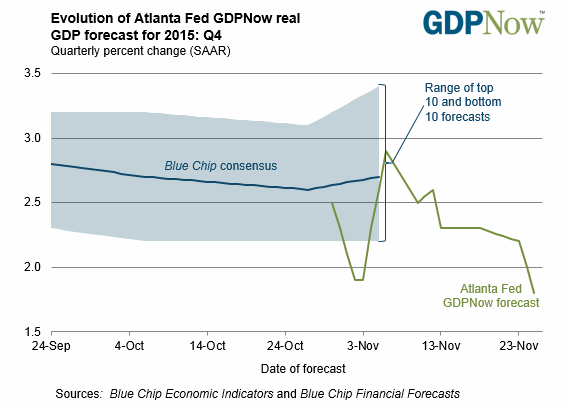 Evolution of Atlanta Fed GDPNow real GDP forecast for 2015: Q4
Quarterly percent change (SAAR)

GDPNow™

3.5
3.0
2.5
2.0
1.5

Range of top 10 and bottom 10 forecasts

Blue Chip consensus

Atlanta Fed GDPNow forecast

24-Sep
4-Oct
14-Oct
24-Oct
3-Nov
13-Nov
23-Nov

Date of forecast

Sources: Blue Chip Economic Indicators and Blue Chip Financial Forecasts